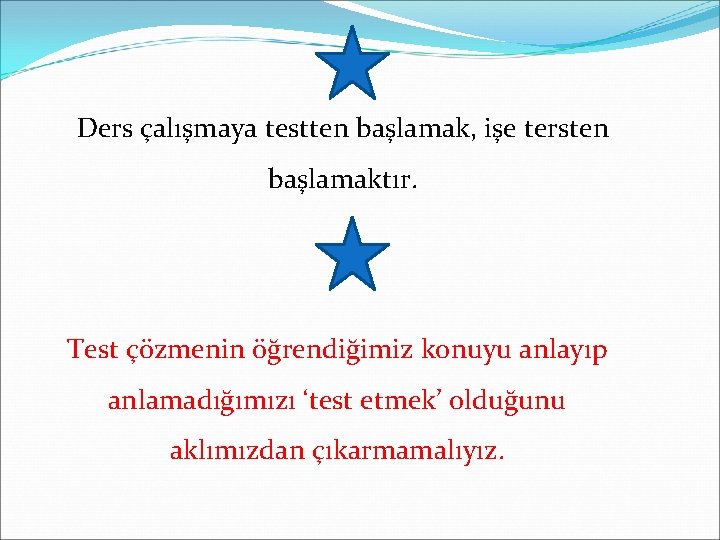 Ders çalışmaya testten başlamak, işe tersten başlamaktır.

Test çözmenin öğrendiğimiz konuyu anlayıp anlamadığımızı ‘test etmek’ olduğunu aklımızdan çıkarmamalıyız.